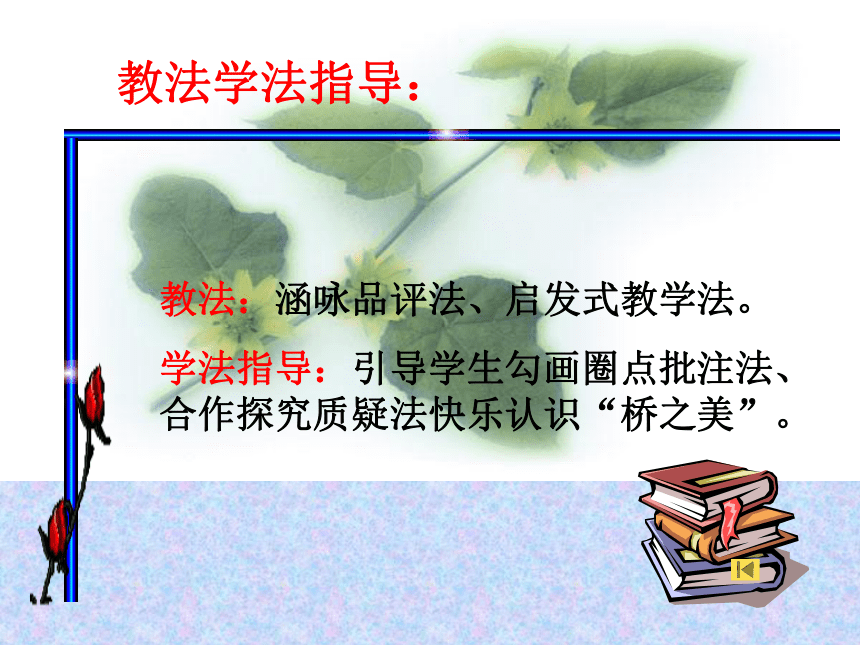 教法学法指导：

教法：涵咏品评法、启发式教学法。

学法指导：引导学生勾画圈点批注法、合作探究质疑法快乐认识“桥之美”。